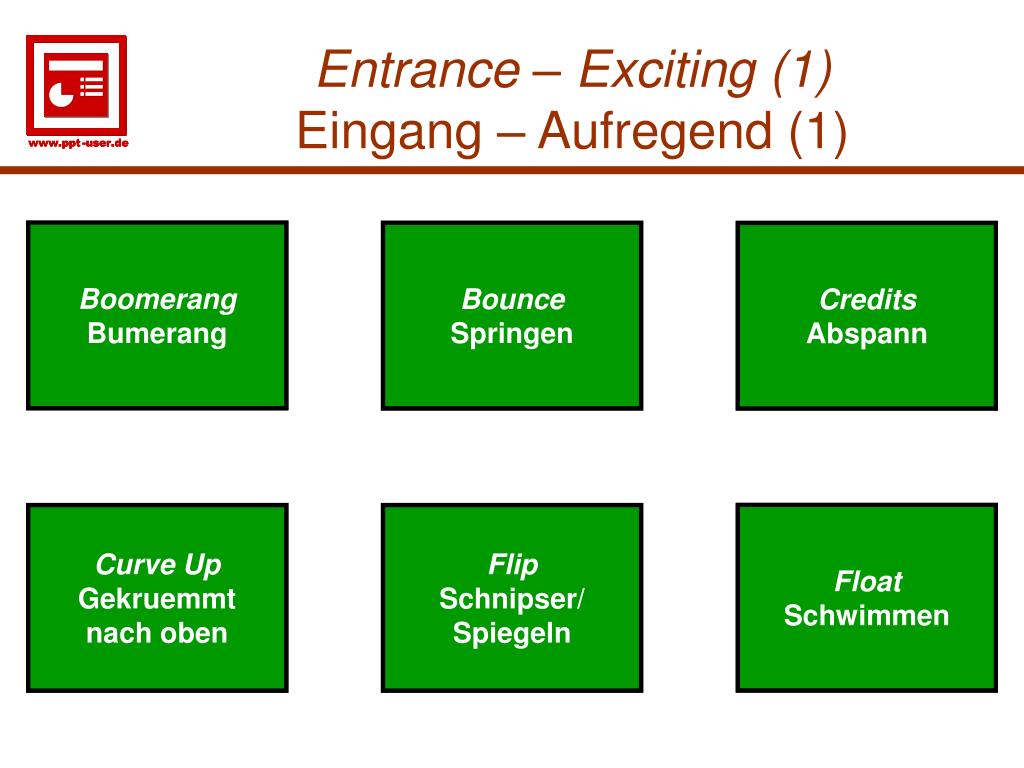 www.ppt-user.de

Entrance – Exciting (1)
Eingang – Aufregend (1)

Boomerang
Bumerang

Bounce
Springen

Credits
Abspann

Curve Up
Gekruemmt nach oben

Flip
Schnipser/ Spiegeln

Float
Schwimmen